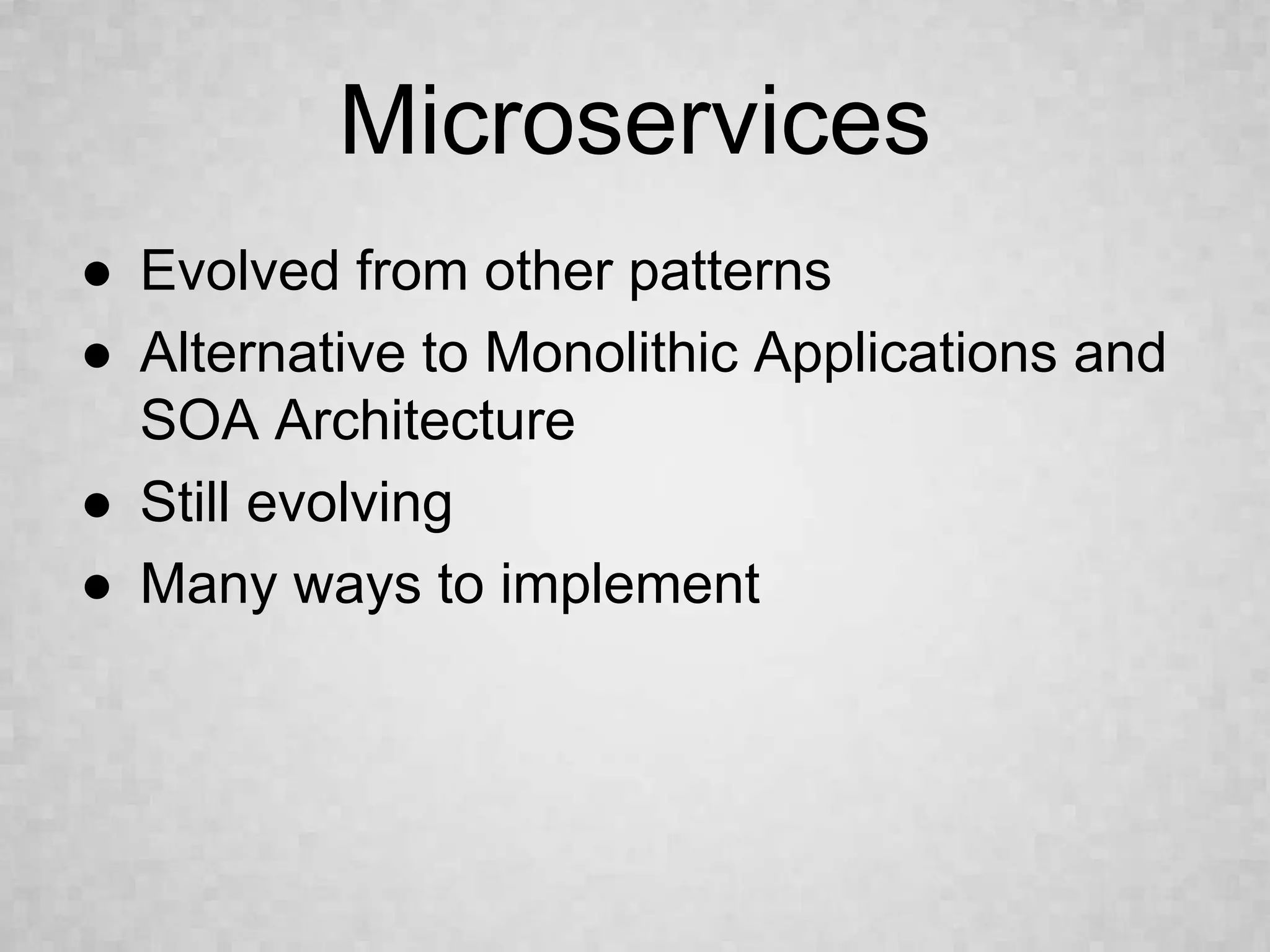 Microservices

● Evolved from other patterns
● Alternative to Monolithic Applications and SOA Architecture
● Still evolving
● Many ways to implement